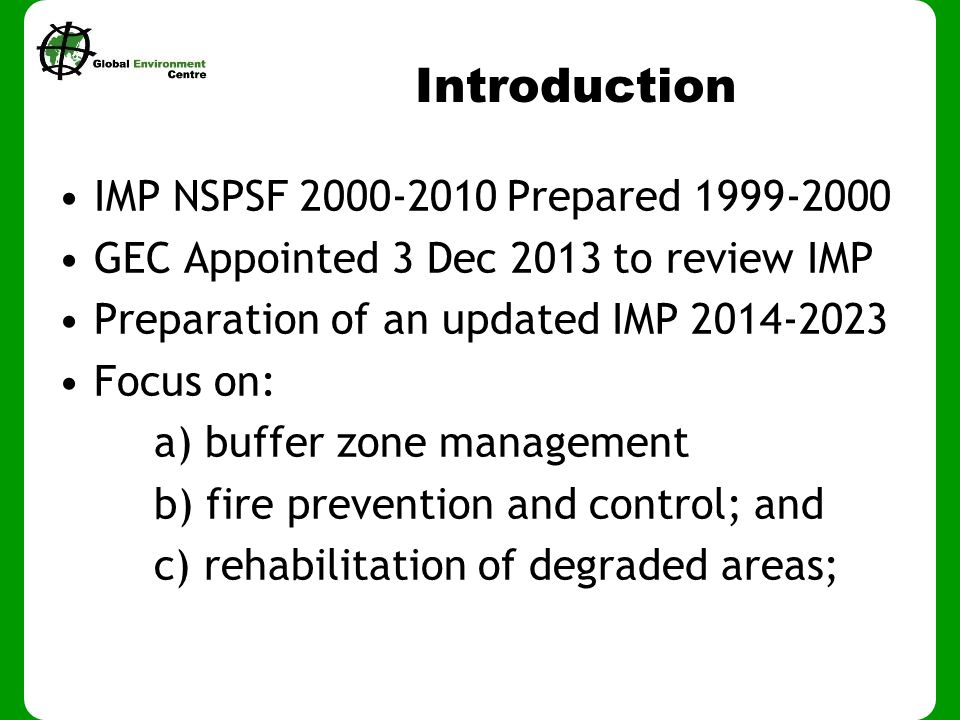 Global Environment Centre

Introduction

• IMP NSPSF 2000-2010 Prepared 1999-2000
• GEC Appointed 3 Dec 2013 to review IMP
• Preparation of an updated IMP 2014-2023
• Focus on:
a) buffer zone management
b) fire prevention and control; and
c) rehabilitation of degraded areas;